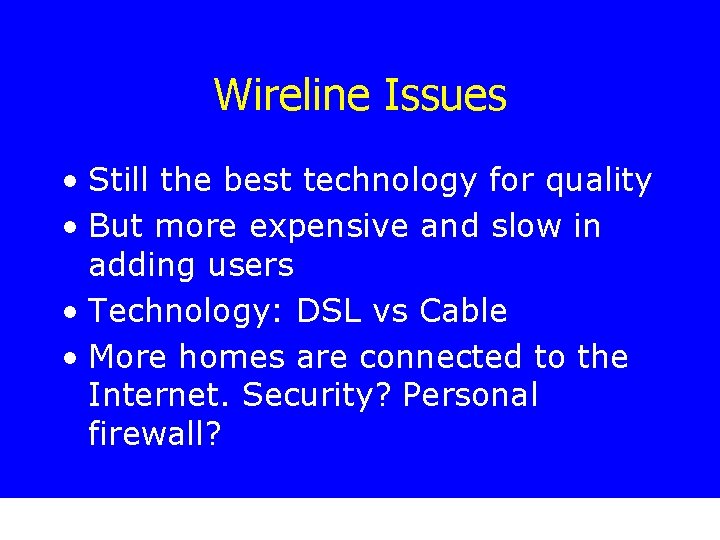 Wireline Issues

• Still the best technology for quality
• But more expensive and slow in adding users
• Technology: DSL vs Cable
• More homes are connected to the Internet. Security? Personal firewall?